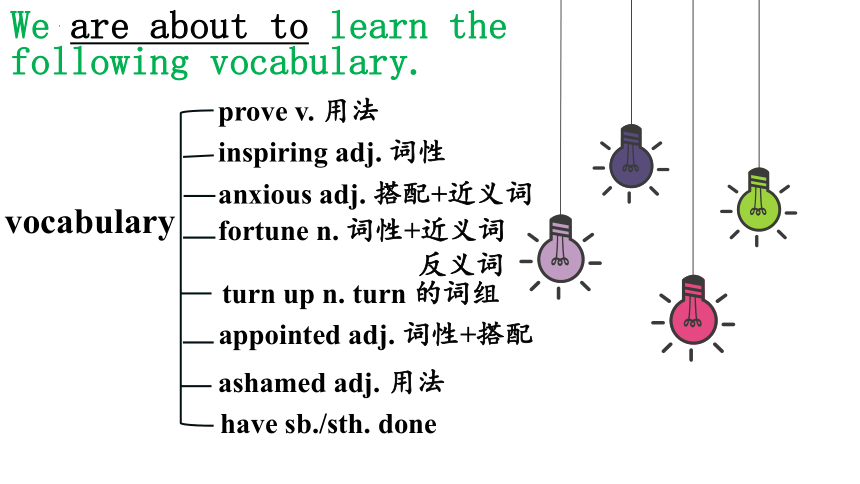 We are about to learn the following vocabulary.

vocabulary

prove v. 用法
inspiring adj. 词性
anxious adj. 搭配+近义词
fortune n. 词性+近义词 反义词
turn up n. turn 的词组
appointed adj. 词性+搭配
ashamed adj. 用法
have sb./sth. done